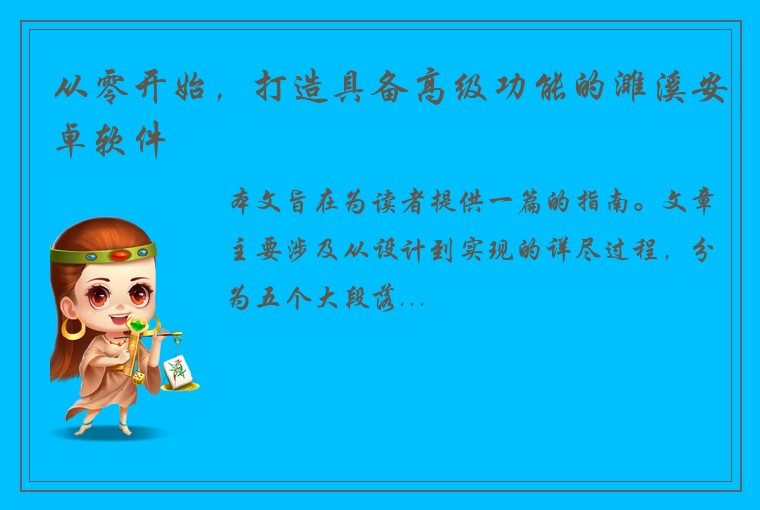 从零开始，打造具备高级功能的濉溪安卓软件

本文旨在为读者提供一篇的指南。文章主要涉及从设计到实现的详尽过程，分为五个大段落...